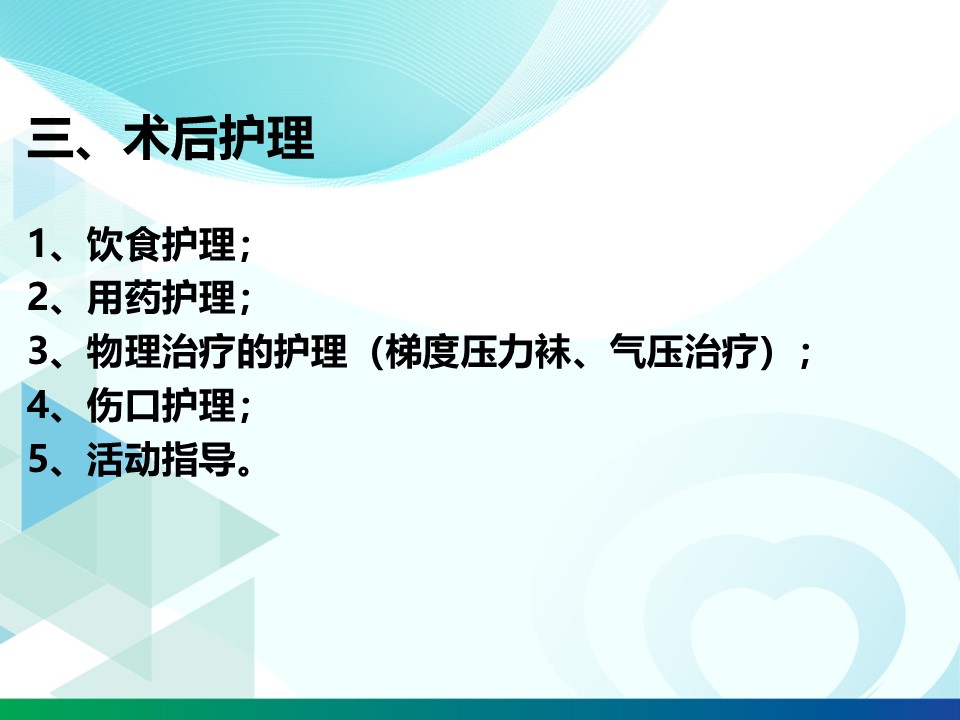 三、术后护理

1、饮食护理；
2、用药护理；
3、物理治疗的护理（梯度压力袜、气压治疗）；
4、伤口护理；
5、活动指导。